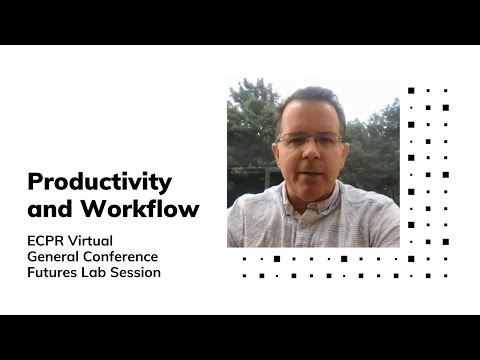 Productivity and Workflow

ECPR Virtual
General Conference
Futures Lab Session